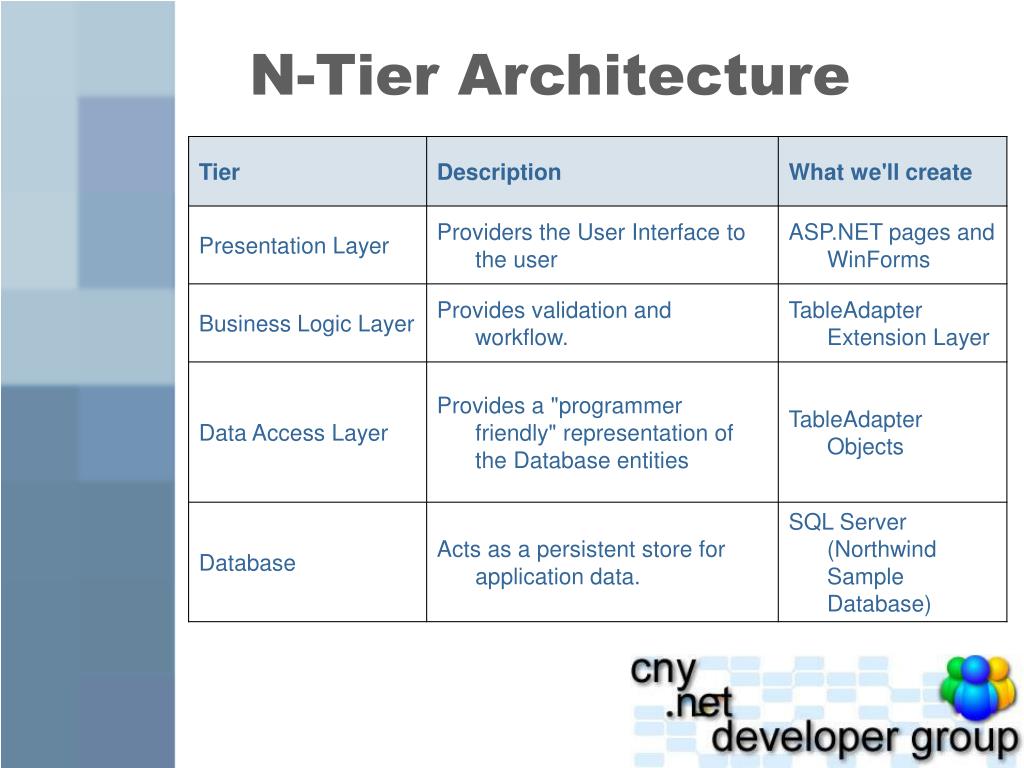 N-Tier Architecture

| Tier | Description | What we'll create |
|---|---|---|
| Presentation Layer | Providers the User Interface to the user | ASP.NET pages and WinForms |
| Business Logic Layer | Provides validation and workflow. | TableAdapter Extension Layer |
| Data Access Layer | Provides a "programmer friendly" representation of the Database entities | TableAdapter Objects |
| Database | Acts as a persistent store for application data. | SQL Server (Northwind Sample Database) |

cny
.net
developer group